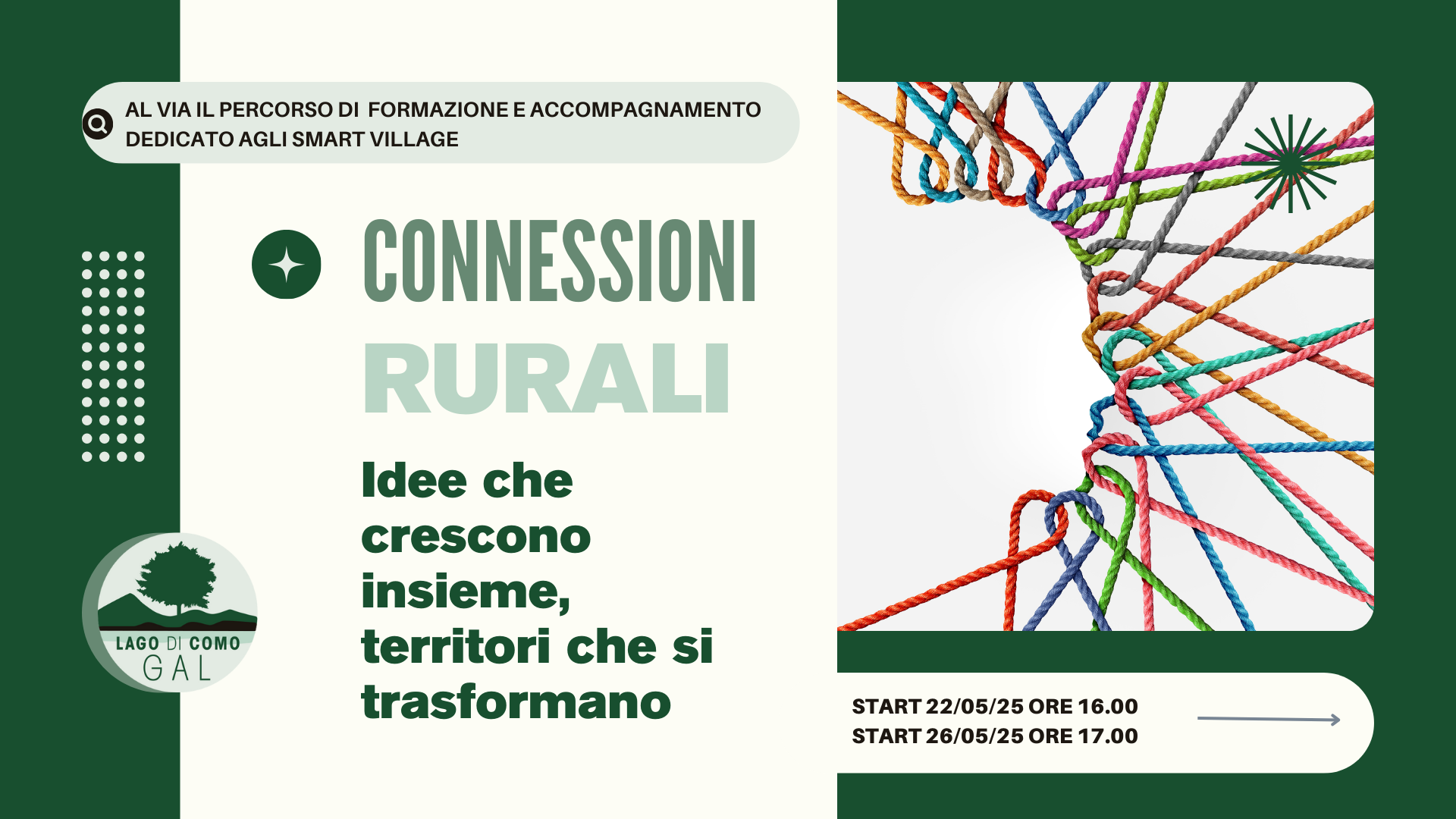 AL VIA IL PERCORSO DI FORMAZIONE E ACCOMPAGNAMENTO DEDICATO AGLI SMART VILLAGE

CONNESSIONI
RURALI

Idee che crescono insieme, territori che si trasformano

LAGO DI COMO
GAL

START 22/05/25 ORE 16.00
START 26/05/25 ORE 17.00